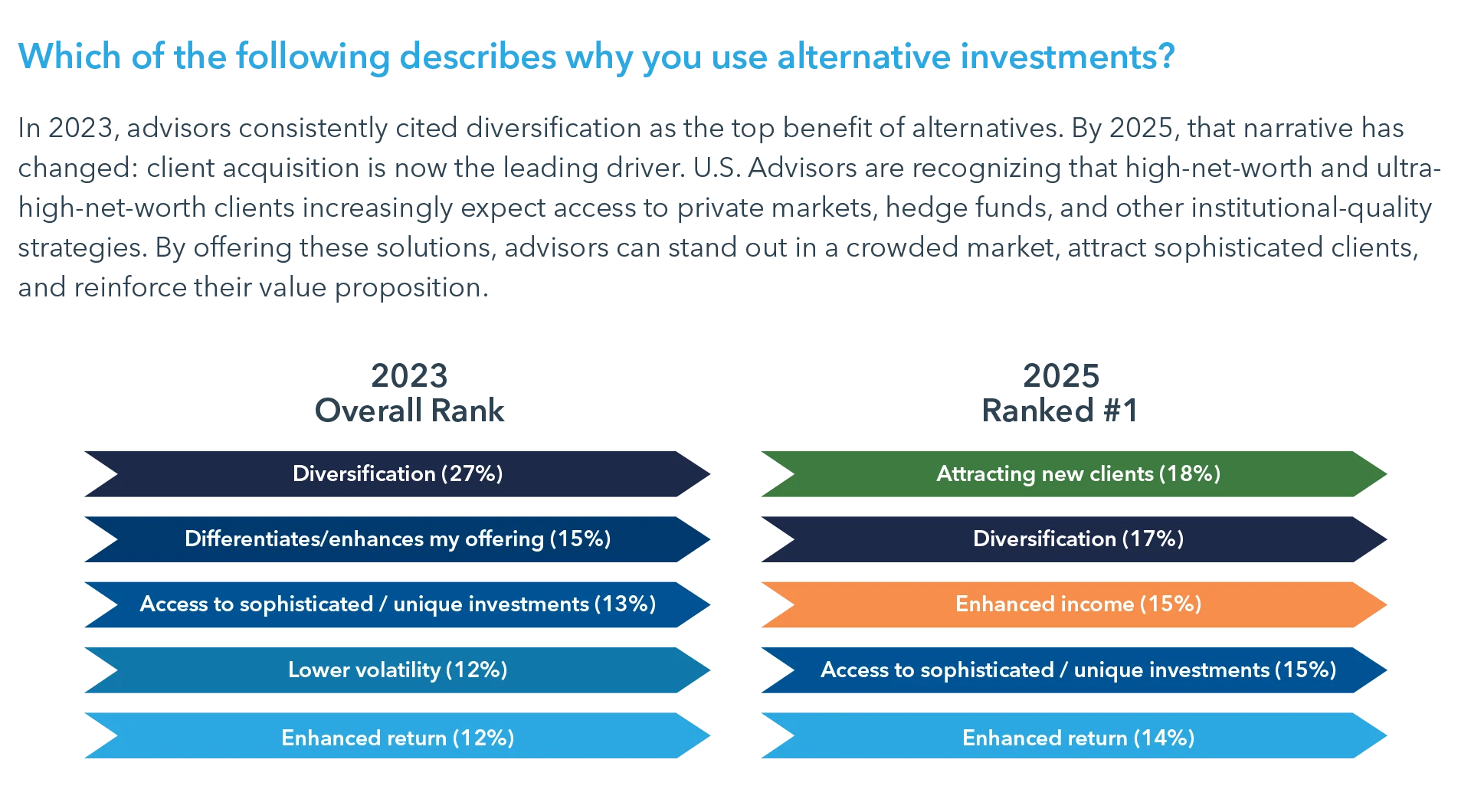 Which of the following describes why you use alternative investments?

In 2023, advisors consistently cited diversification as the top benefit of alternatives. By 2025, that narrative has changed: client acquisition is now the leading driver. U.S. Advisors are recognizing that high-net-worth and ultra-high-net-worth clients increasingly expect access to private markets, hedge funds, and other institutional-quality strategies. By offering these solutions, advisors can stand out in a crowded market, attract sophisticated clients, and reinforce their value proposition.

2023
Overall Rank

Diversification (27%)

Differentiates/enhances my offering (15%)

Access to sophisticated / unique investments (13%)

Lower volatility (12%)

Enhanced return (12%)

2025
Ranked #1

Attracting new clients (18%)

Diversification (17%)

Enhanced income (15%)

Access to sophisticated / unique investments (15%)

Enhanced return (14%)